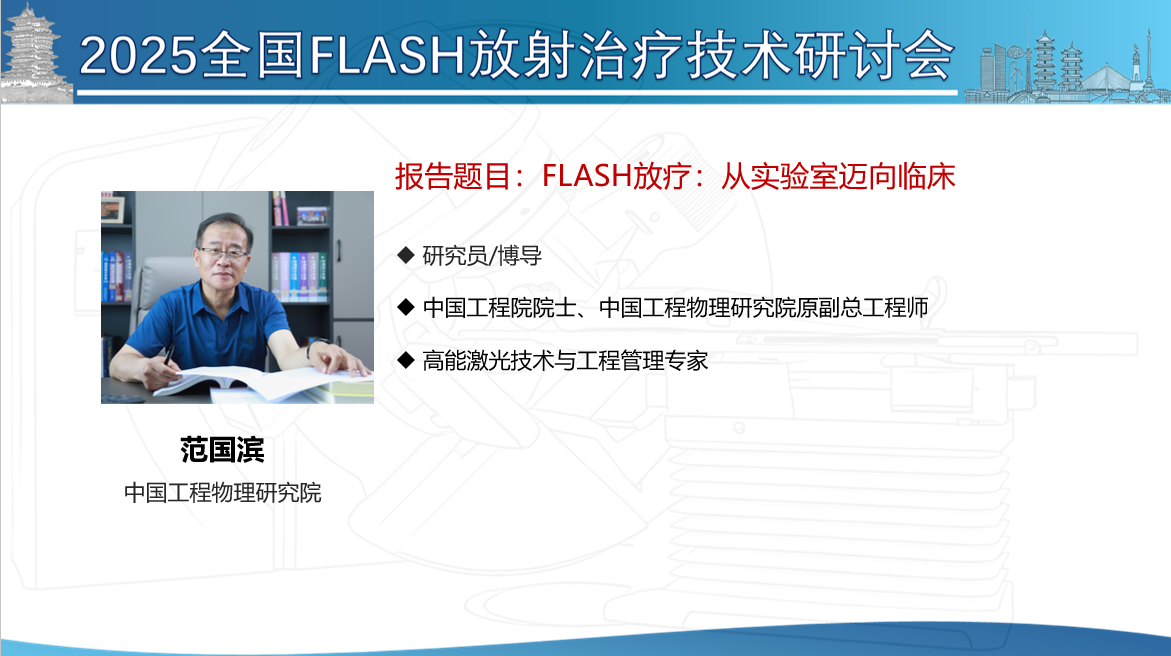 2025全国FLASH放射治疗技术研讨会

报告题目：FLASH放疗：从实验室迈向临床

◆ 研究员/博导

◆ 中国工程院院士、中国工程物理研究院原副总工程师

◆ 高能激光技术与工程管理专家

范国滨

中国工程物理研究院